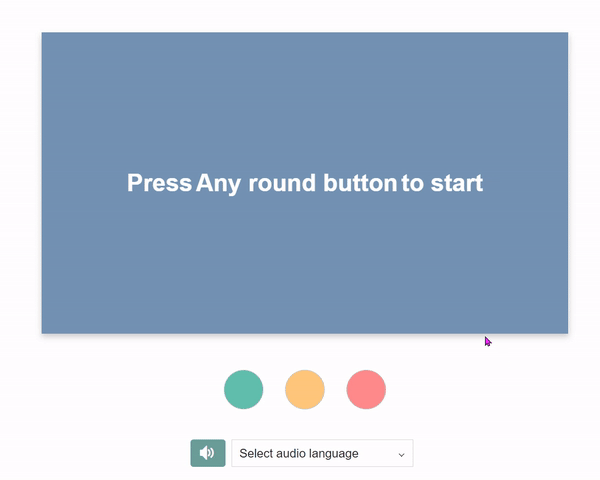 Press Any round button to start

Select audio language